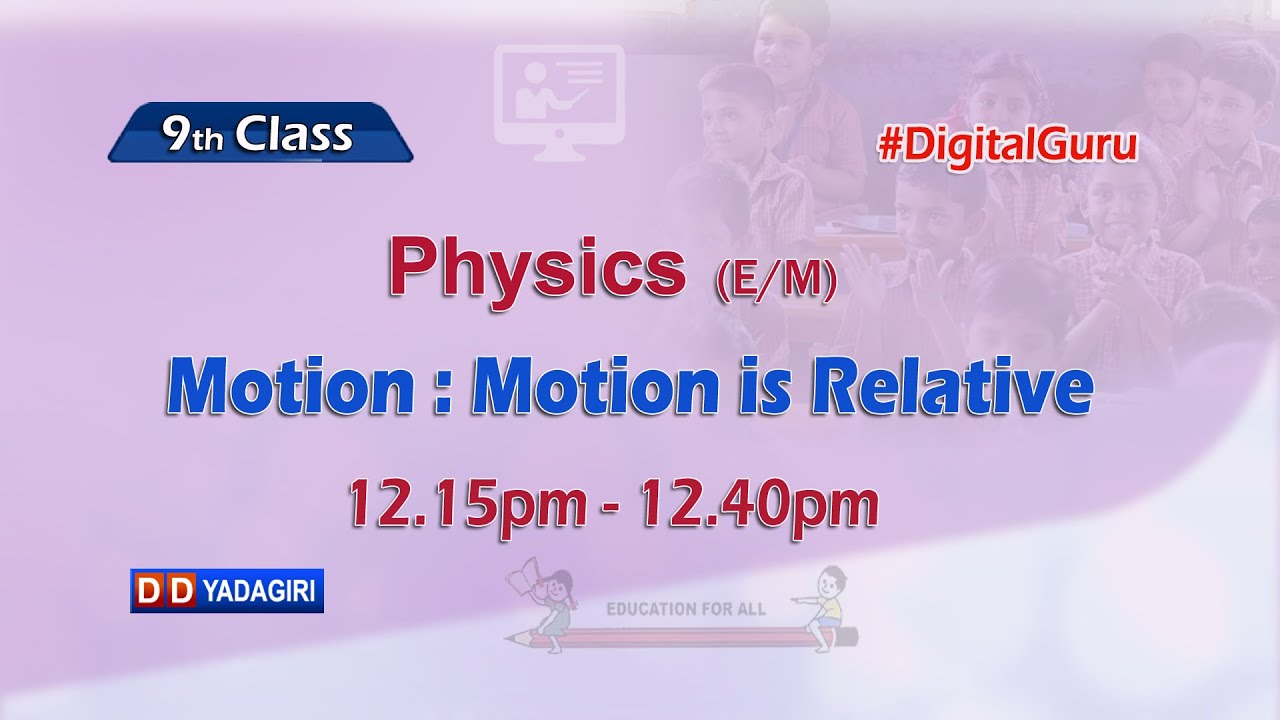 9th Class

#DigitalGuru

Physics (E/M)

Motion : Motion is Relative

12.15pm - 12.40pm

DD YADAGIRI

EDUCATION FOR ALL